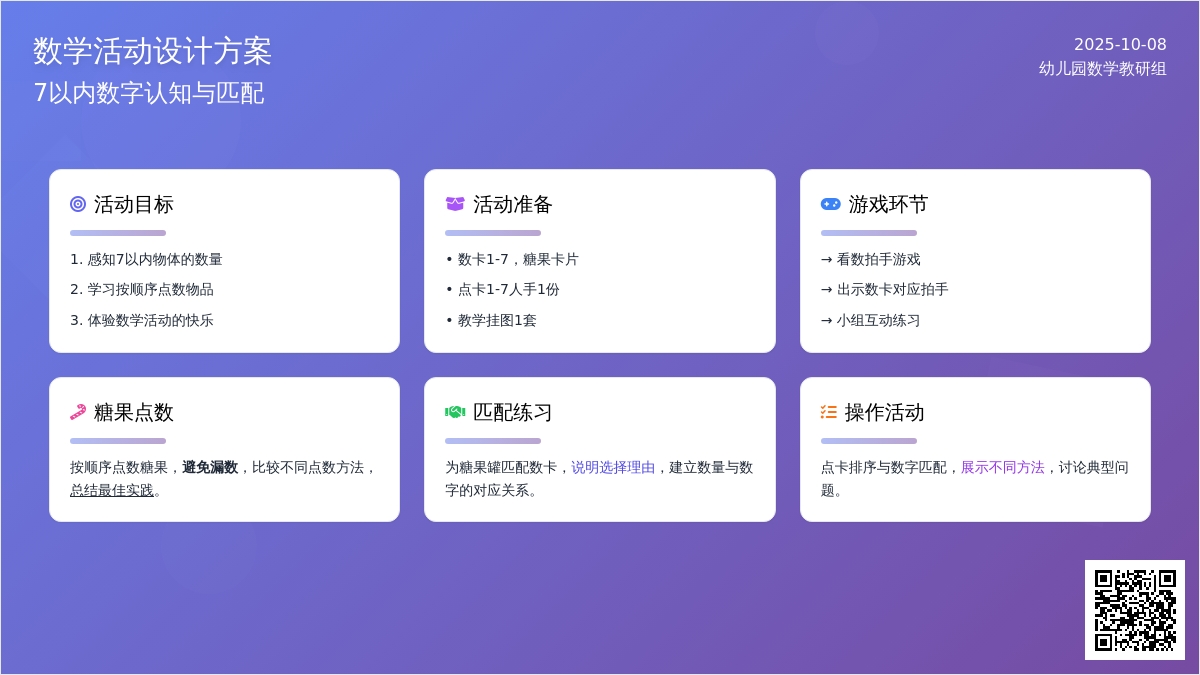 数学活动设计方案
7以内数字认知与匹配

2025-10-08
幼儿园数学教研组

活动目标

1. 感知7以内物体的数量
2. 学习按顺序点数物品
3. 体验数学活动的快乐

活动准备

• 数卡1-7，糖果卡片
• 点卡1-7人手1份
• 教学挂图1套

游戏环节

→ 看数拍手游戏
→ 出示数卡对应拍手
→ 小组互动练习

糖果点数

按顺序点数糖果，避免漏数，比较不同点数方法，总结最佳实践。

匹配练习

为糖果罐匹配数卡，说明选择理由，建立数量与数字的对应关系。

操作活动

点卡排序与数字匹配，展示不同方法，讨论典型问题。